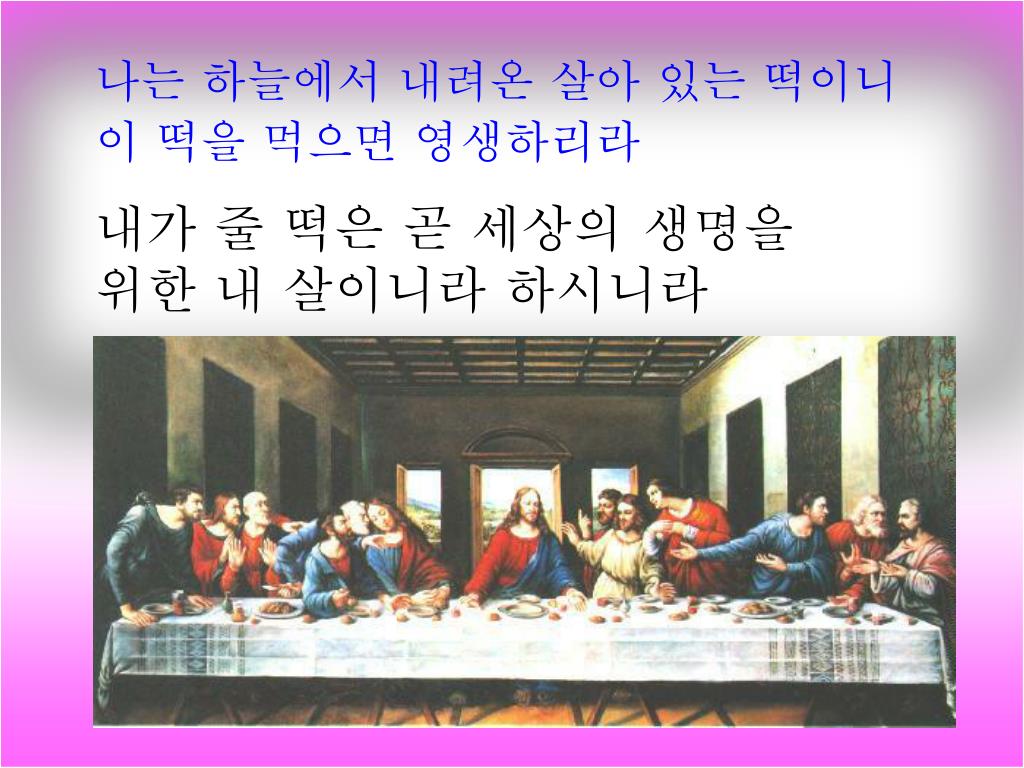 나는 하늘에서 내려온 살아 있는 떡이니 이 떡을 먹으면 영생하리라

내가 줄 떡은 곧 세상의 생명을 위한 내 살이니라 하시니라